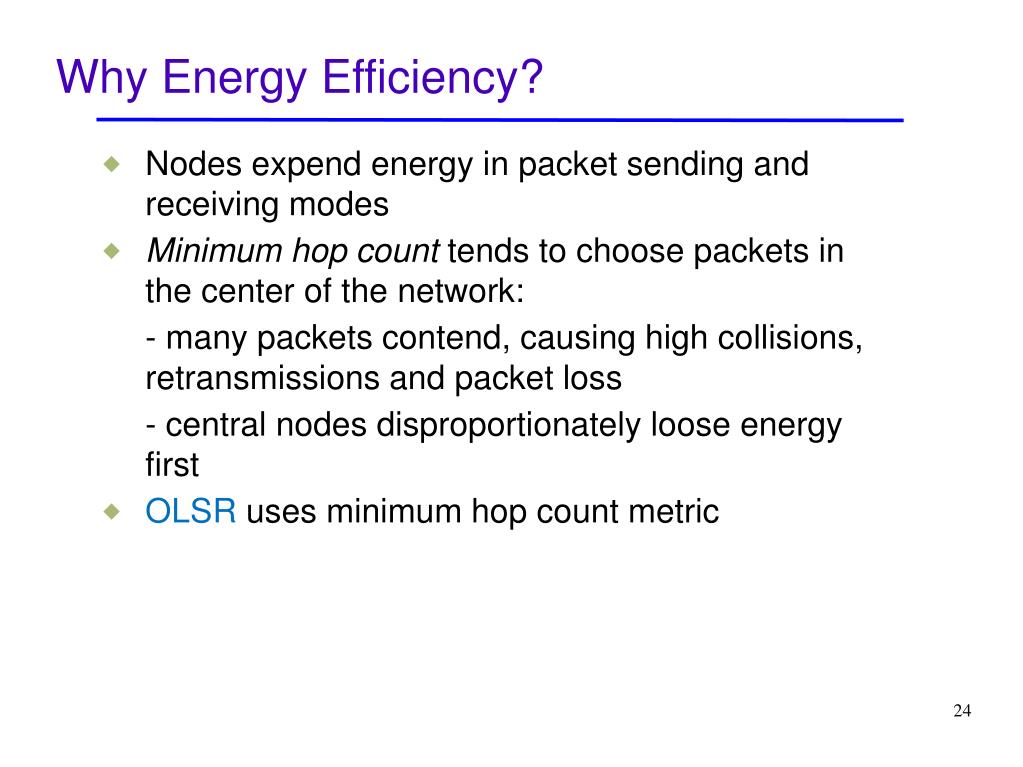 Why Energy Efficiency?

Nodes expend energy in packet sending and receiving modes

Minimum hop count tends to choose packets in the center of the network:

- many packets contend, causing high collisions, retransmissions and packet loss

- central nodes disproportionately loose energy first

OLSR uses minimum hop count metric

24